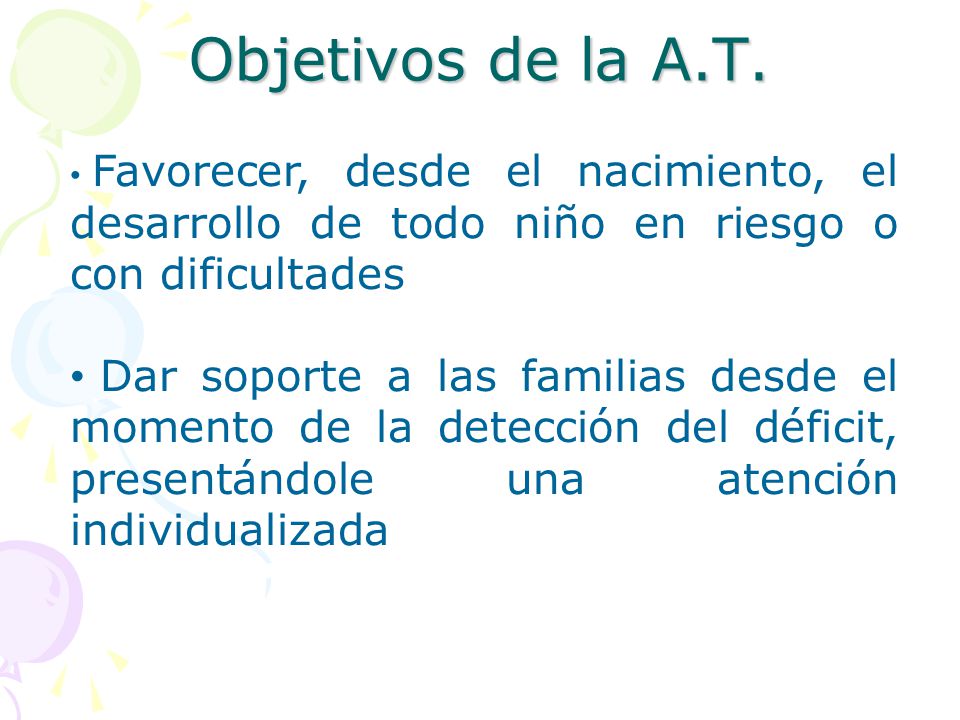 Objetivos de la A.T.

• Favorecer, desde el nacimiento, el desarrollo de todo niño en riesgo o con dificultades

• Dar soporte a las familias desde el momento de la detección del déficit, presentándole una atención individualizada